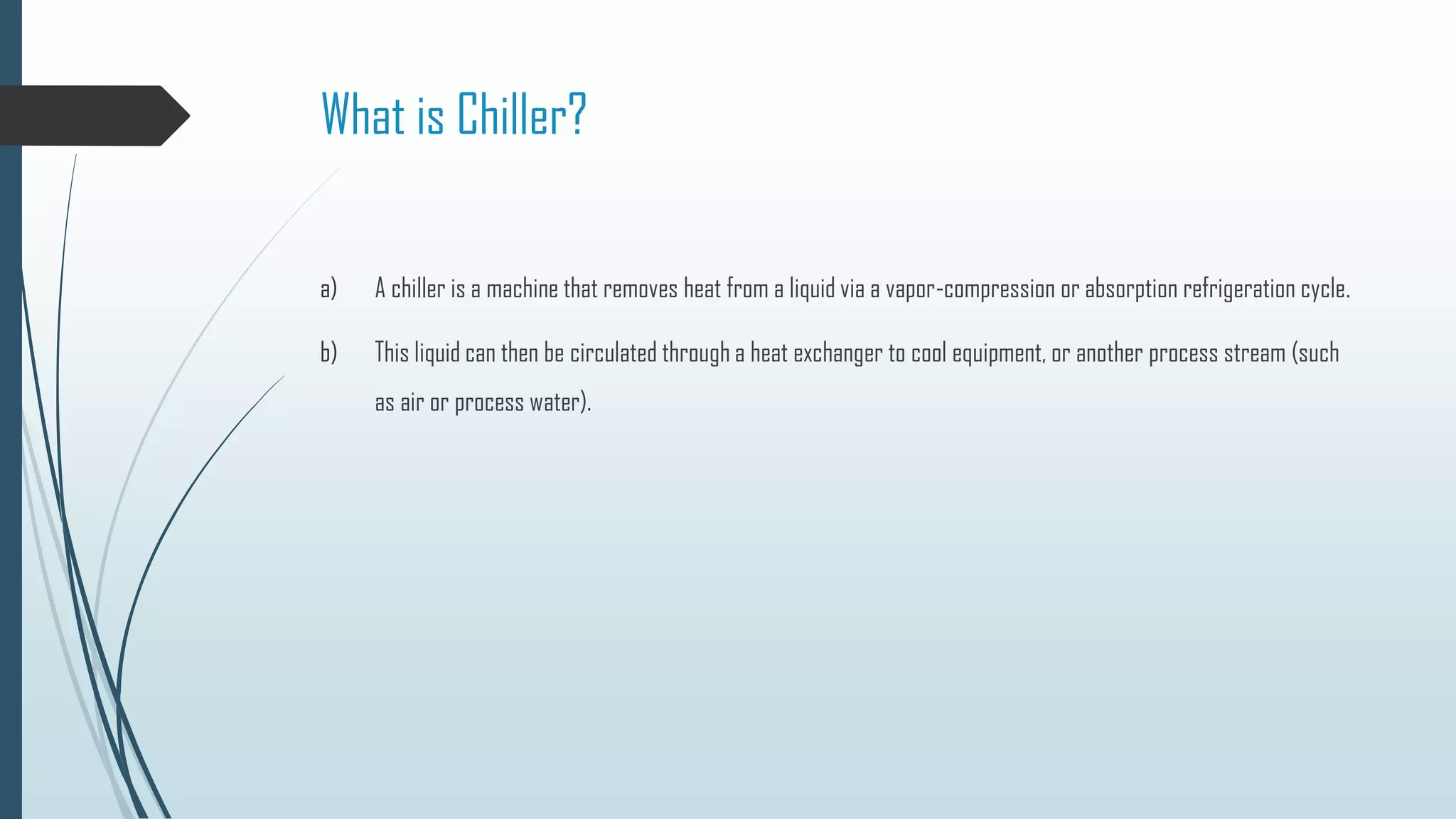 What is Chiller?

a) A chiller is a machine that removes heat from a liquid via a vapor-compression or absorption refrigeration cycle.

b) This liquid can then be circulated through a heat exchanger to cool equipment, or another process stream (such as air or process water).